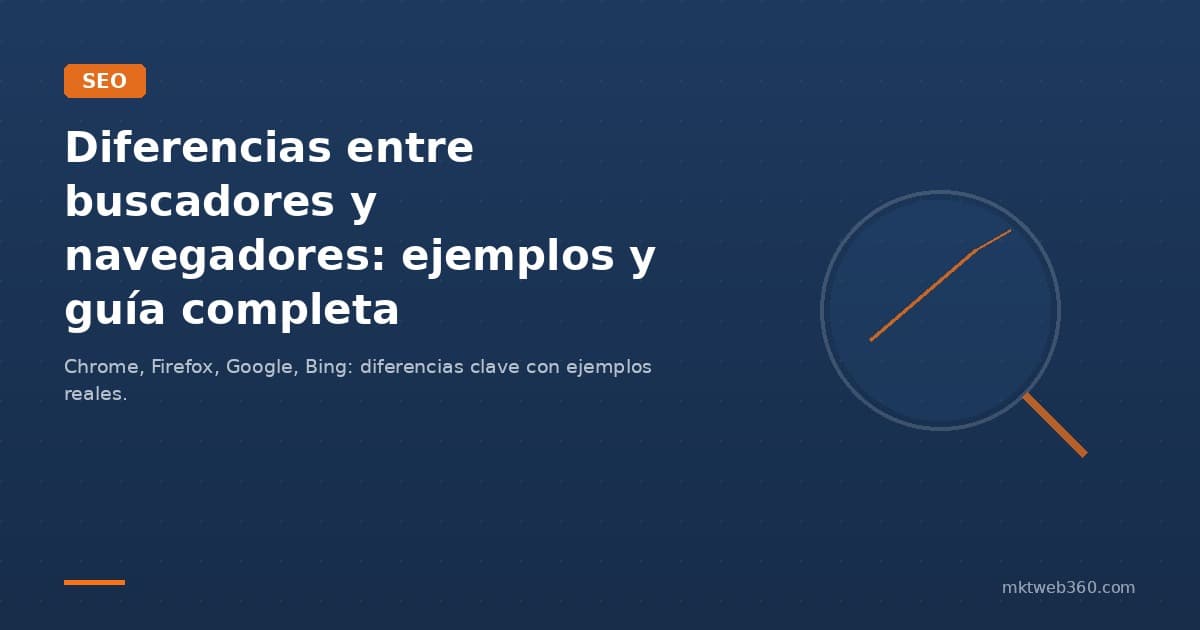 SEO

Diferencias entre buscadores y navegadores: ejemplos y guía completa

Chrome, Firefox, Google, Bing: diferencias clave con ejemplos reales.

mktweb360.com